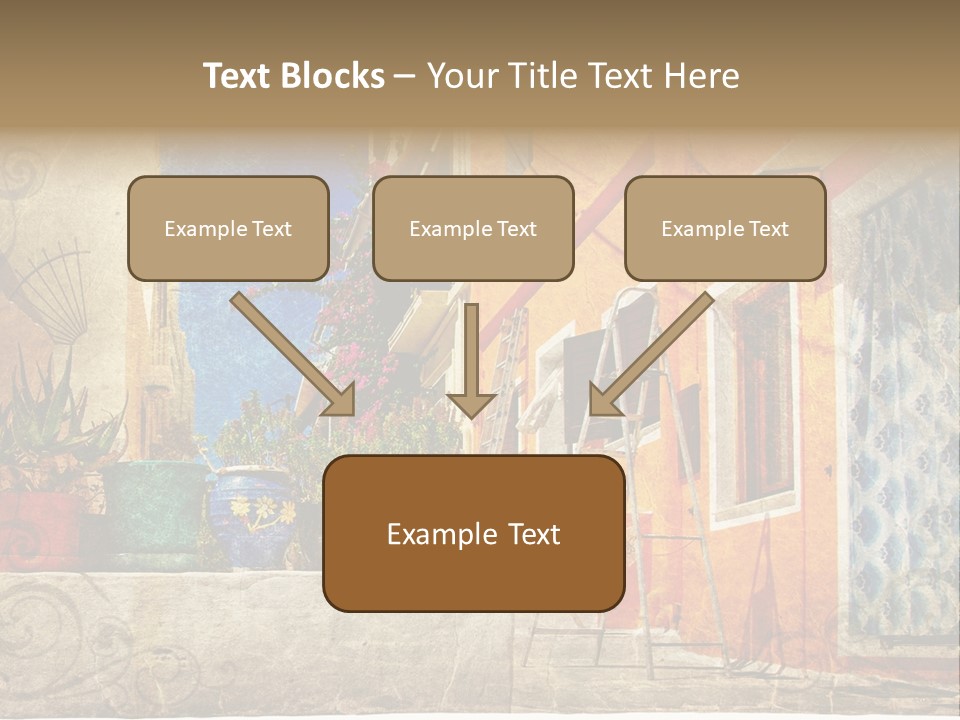 Text Blocks – Your Title Text Here

Example Text

Example Text

Example Text

Example Text